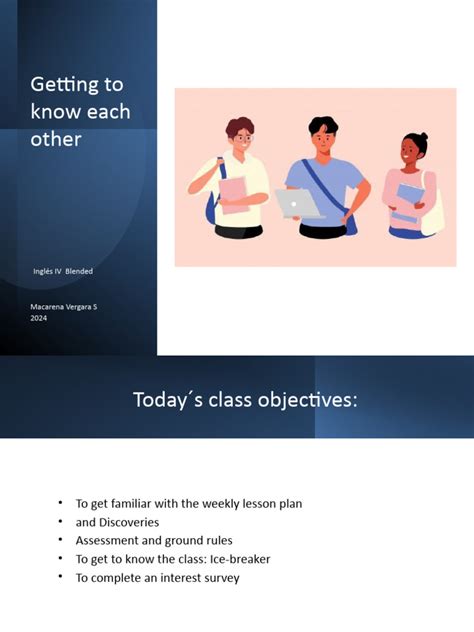 Getting to know each other

Inglés IV Blended

Macarena Vergara S
2024

Today´s class objectives:

• To get familiar with the weekly lesson plan
• and Discoveries
• Assessment and ground rules
• To get to know the class: Ice-breaker
• To complete an interest survey